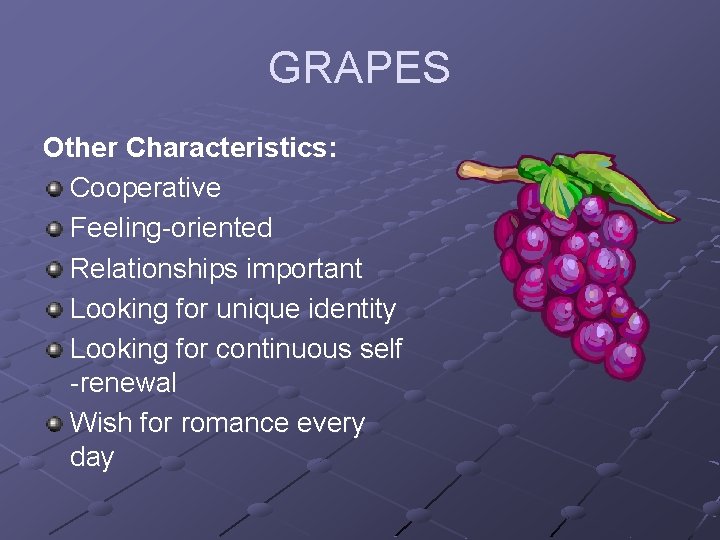 GRAPES

Other Characteristics:

- Cooperative
- Feeling-oriented
- Relationships important
- Looking for unique identity
- Looking for continuous self -renewal
- Wish for romance every day